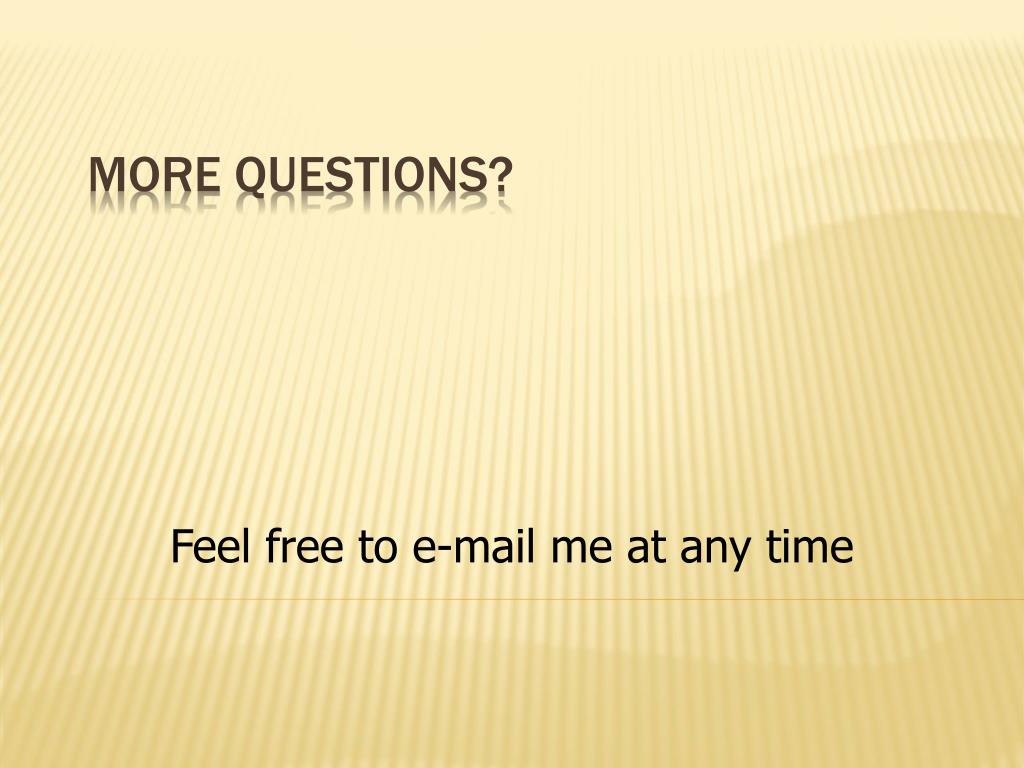 MORE QUESTIONS?

Feel free to e-mail me at any time